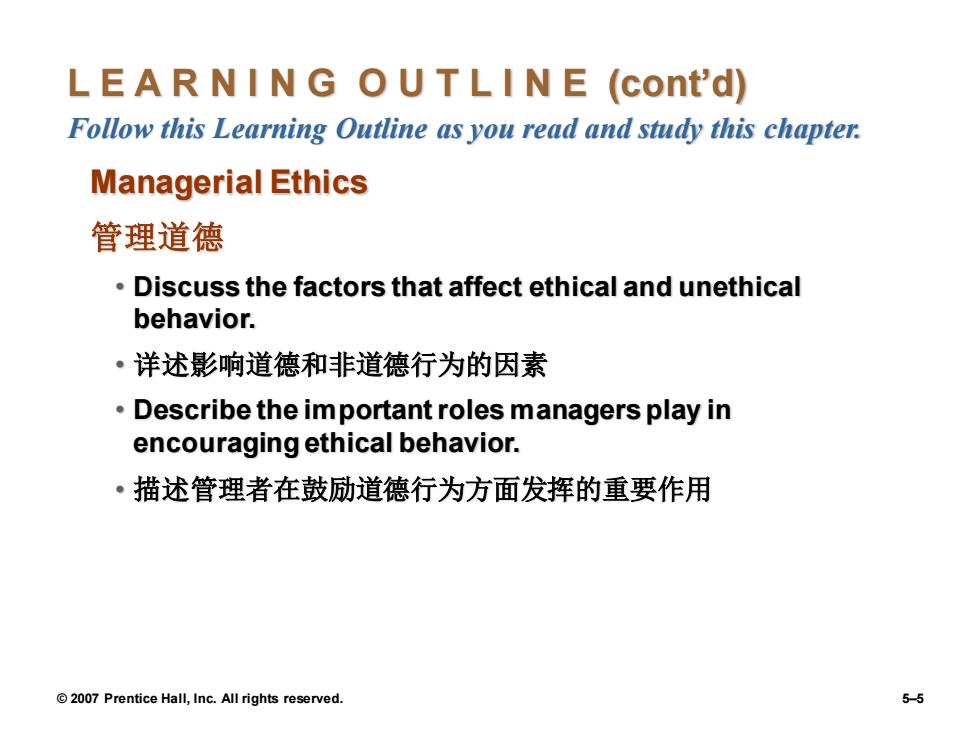 L E A R N I N G O U T L I N E (cont'd)
Follow this Learning Outline as you read and study this chapter.

Managerial Ethics

管理道德

• Discuss the factors that affect ethical and unethical behavior.

• 详述影响道德和非道德行为的因素

• Describe the important roles managers play in encouraging ethical behavior.

• 描述管理者在鼓励道德行为方面发挥的重要作用

© 2007 Prentice Hall, Inc. All rights reserved.

5–5